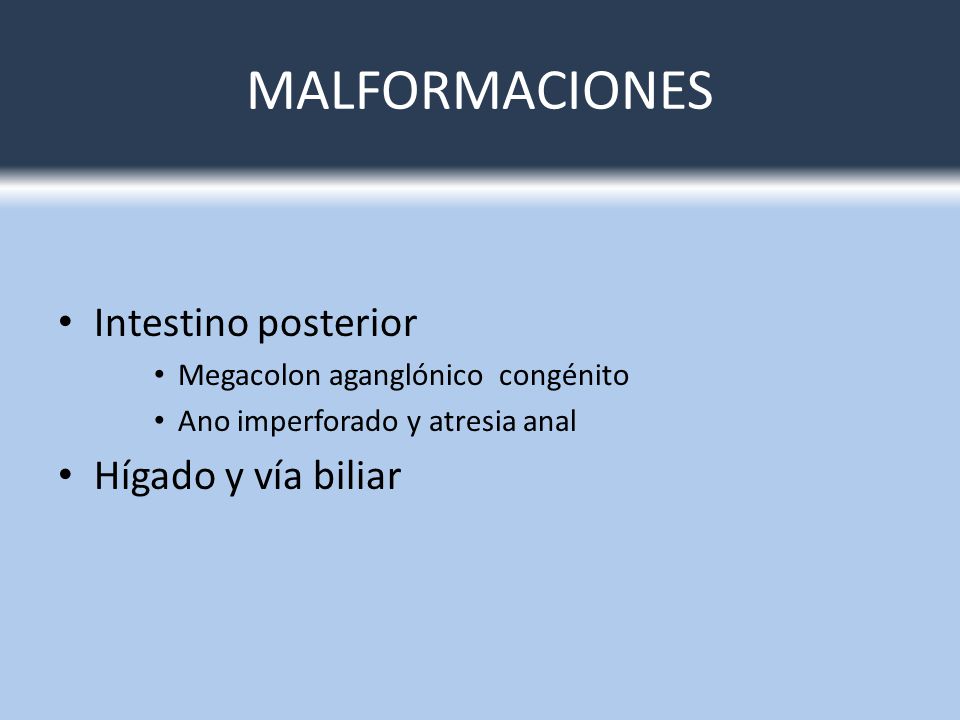 MALFORMACIONES

• Intestino posterior
  • Megacolon aganglónico congénito
  • Ano imperforado y atresia anal
• Hígado y vía biliar